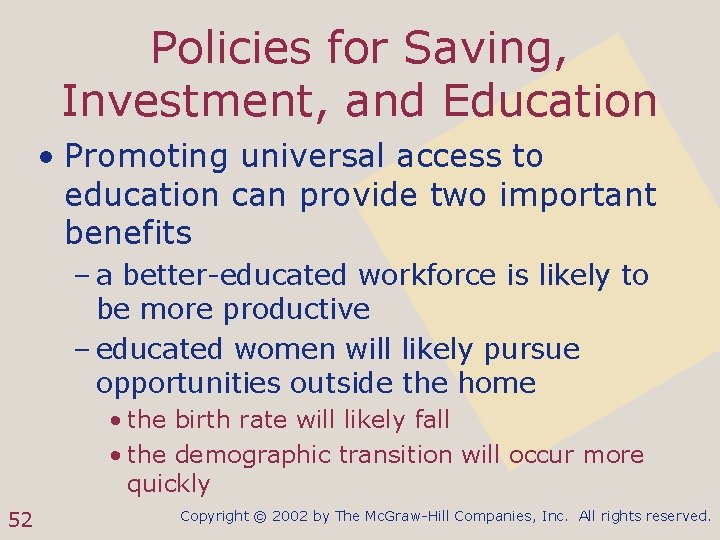 Policies for Saving, Investment, and Education

• Promoting universal access to education can provide two important benefits
– a better-educated workforce is likely to be more productive
– educated women will likely pursue opportunities outside the home
• the birth rate will likely fall
• the demographic transition will occur more quickly

52

Copyright © 2002 by The McGraw-Hill Companies, Inc. All rights reserved.